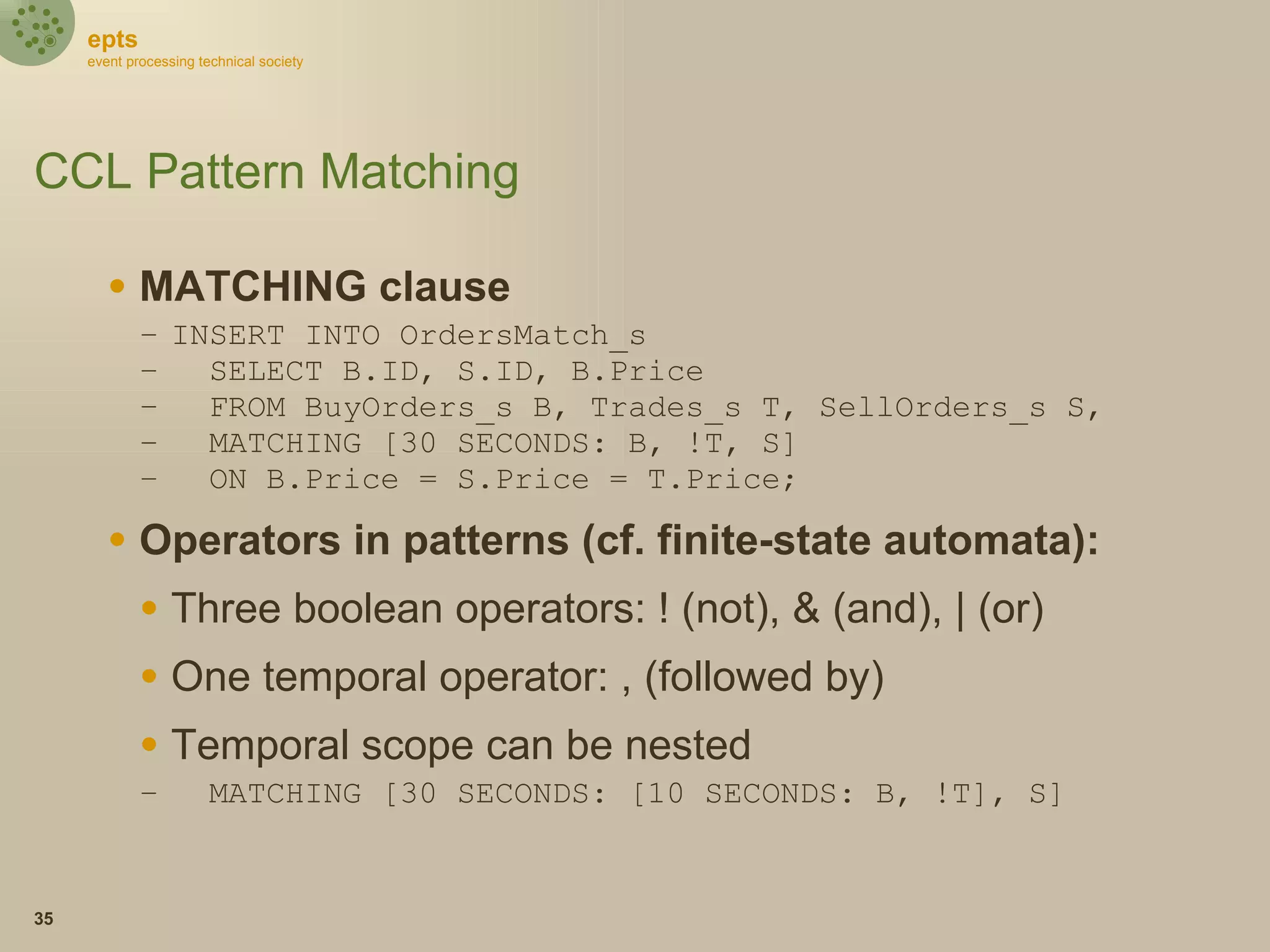 epts
event processing technical society

CCL Pattern Matching

• MATCHING clause
– INSERT INTO OrdersMatch_s
– SELECT B.ID, S.ID, B.Price
– FROM BuyOrders_s B, Trades_s T, SellOrders_s S,
– MATCHING [30 SECONDS: B, !T, S]
– ON B.Price = S.Price = T.Price;

• Operators in patterns (cf. finite-state automata):
• Three boolean operators: ! (not), & (and), | (or)
• One temporal operator: , (followed by)
• Temporal scope can be nested
– MATCHING [30 SECONDS: [10 SECONDS: B, !T], S]

35